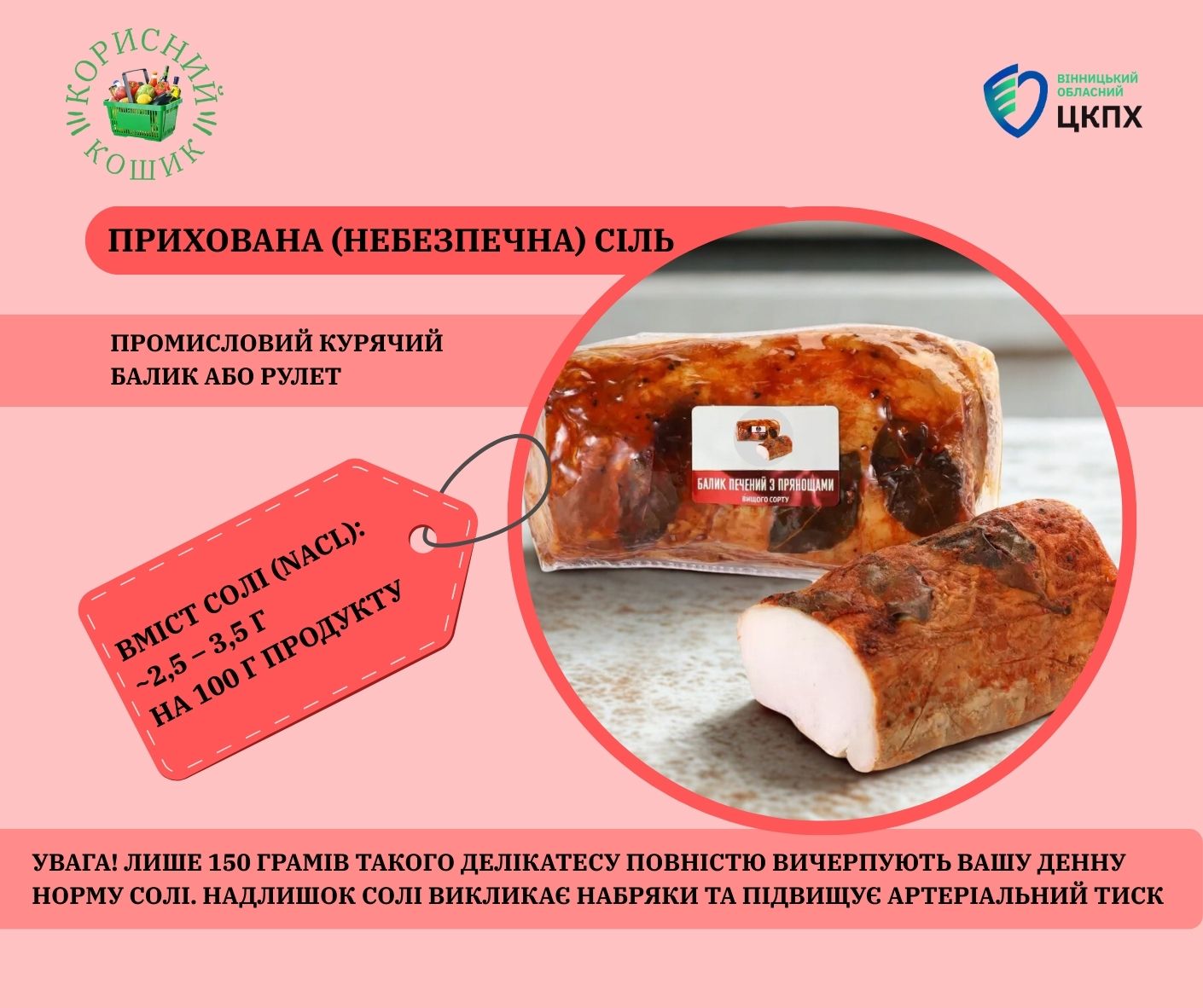 КОРИСНИЙ КОШИК

ВІННИЦЬКИЙ ОБЛАСНИЙ ЦКПХ

ПРИХОВАНА (НЕБЕЗПЕЧНА) СІЛЬ

ПРОМИСЛОВИЙ КУРЯЧИЙ БАЛИК АБО РУЛЕТ

БАЛИК ПЕЧЕНИЙ З ПРЯНОЩАМИ
ВИЩОГО СОРТУ

ВМІСТ СОЛІ (NACL):
~2,5 – 3,5 Г
НА 100 Г ПРОДУКТУ

УВАГА! ЛИШЕ 150 ГРАМІВ ТАКОГО ДЕЛІКАТЕСУ ПОВНІСТЮ ВИЧЕРПУЮТЬ ВАШУ ДЕННУ НОРМУ СОЛІ. НАДЛИШОК СОЛІ ВИКЛИКАЄ НАБРЯКИ ТА ПІДВИЩУЄ АРТЕРІАЛЬНИЙ ТИСК